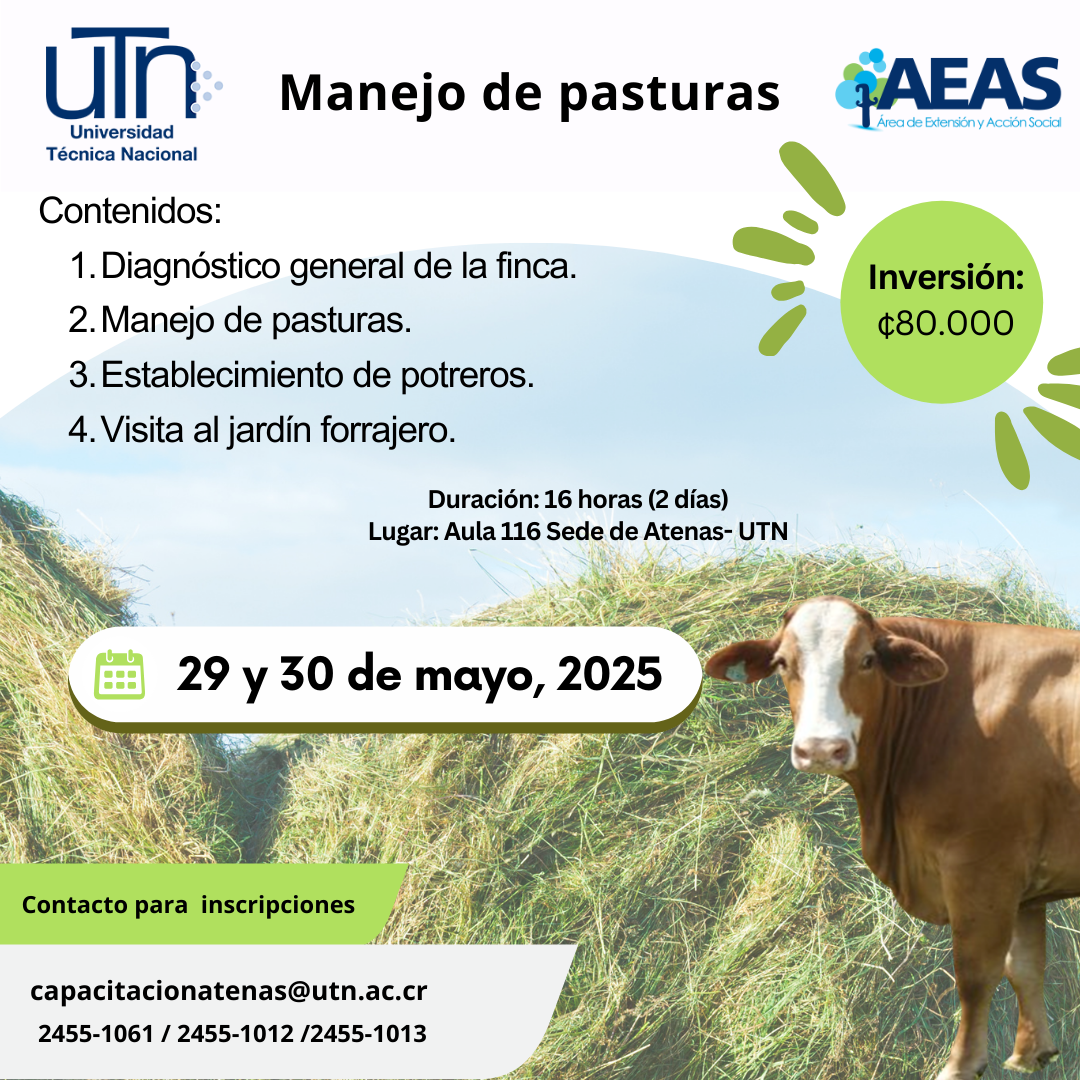 UTN
Universidad Técnica Nacional

Manejo de pasturas

AEAS
Área de Extensión y Acción Social

Contenidos:
1. Diagnóstico general de la finca.
2. Manejo de pasturas.
3. Establecimiento de potreros.
4. Visita al jardín forrajero.

Inversión:
₡80.000

Duración: 16 horas (2 días)
Lugar: Aula 116 Sede de Atenas- UTN

29 y 30 de mayo, 2025

Contacto para inscripciones

capacitacionatenas@utn.ac.cr
2455-1061 / 2455-1012 /2455-1013